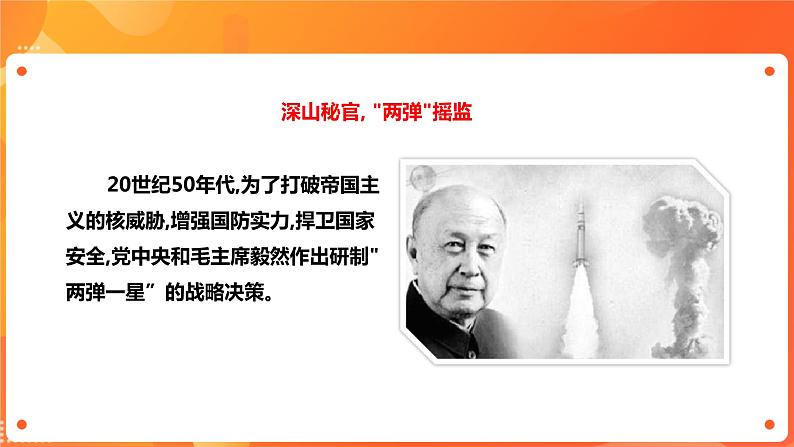 深山秘官, "两弹"摇监

20世纪50年代,为了打破帝国主义的核威胁,增强国防实力,捍卫国家安全,党中央和毛主席毅然作出研制"两弹一星”的战略决策。